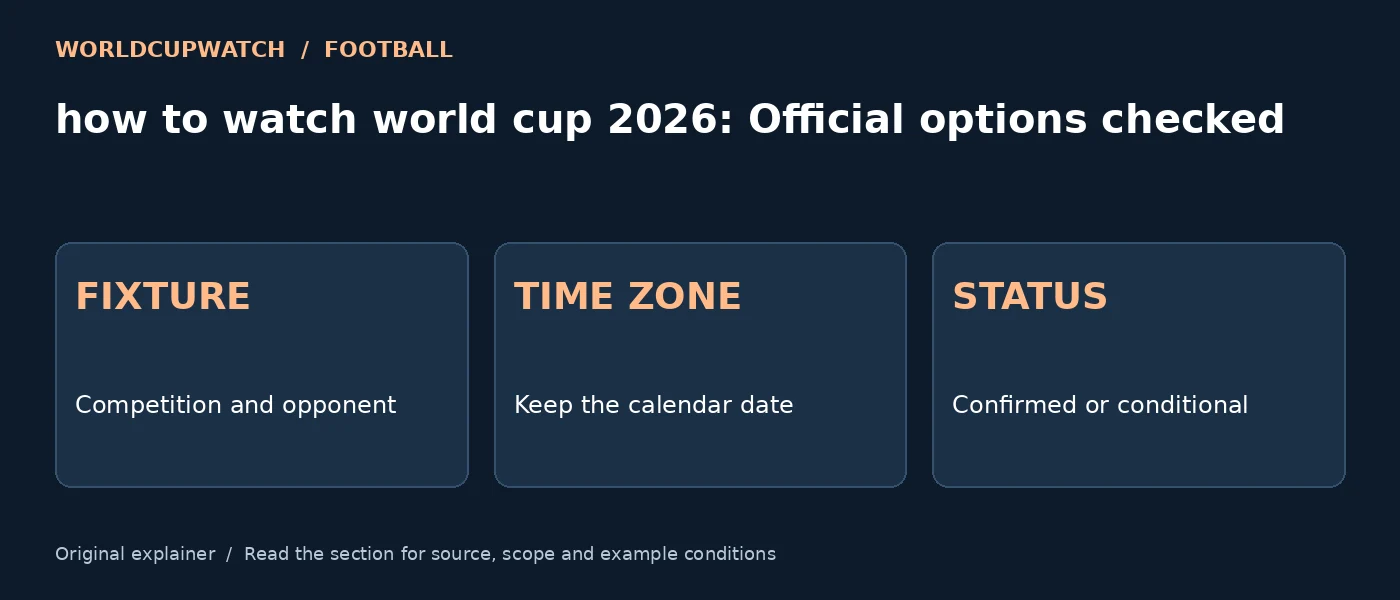 WORLDCUPWATCH / FOOTBALL

how to watch world cup 2026: Official options checked

FIXTURE

Competition and opponent

TIME ZONE

Keep the calendar date

STATUS

Confirmed or conditional

Original explainer / Read the section for source, scope and example conditions